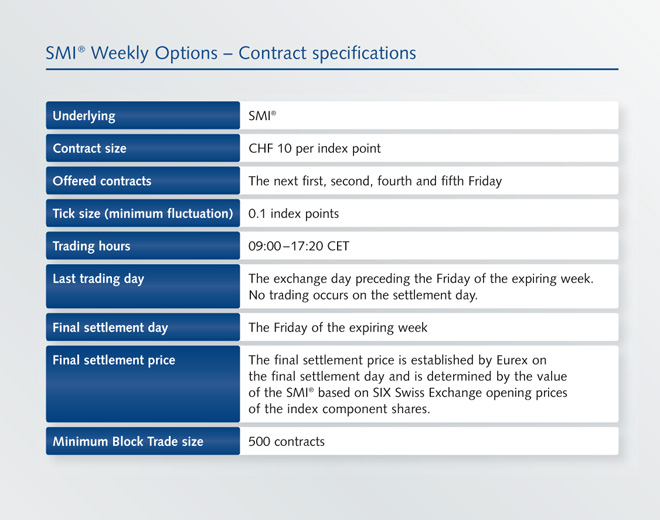 SMI® Weekly Options – Contract specifications

| | |
|---|---|
| Underlying | SMI® |
| Contract size | CHF 10 per index point |
| Offered contracts | The next first, second, fourth and fifth Friday |
| Tick size (minimum fluctuation) | 0.1 index points |
| Trading hours | 09:00–17:20 CET |
| Last trading day | The exchange day preceding the Friday of the expiring week. No trading occurs on the settlement day. |
| Final settlement day | The Friday of the expiring week |
| Final settlement price | The final settlement price is established by Eurex on the final settlement day and is determined by the value of the SMI® based on SIX Swiss Exchange opening prices of the index component shares. |
| Minimum Block Trade size | 500 contracts |